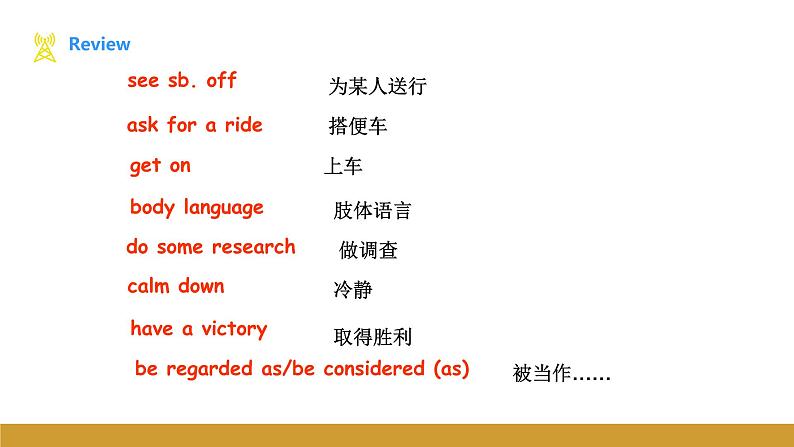 Review

see sb. off 为某人送行

ask for a ride 搭便车

get on 上车

body language 肢体语言

do some research 做调查

calm down 冷静

have a victory 取得胜利

be regarded as/be considered (as) 被当作……